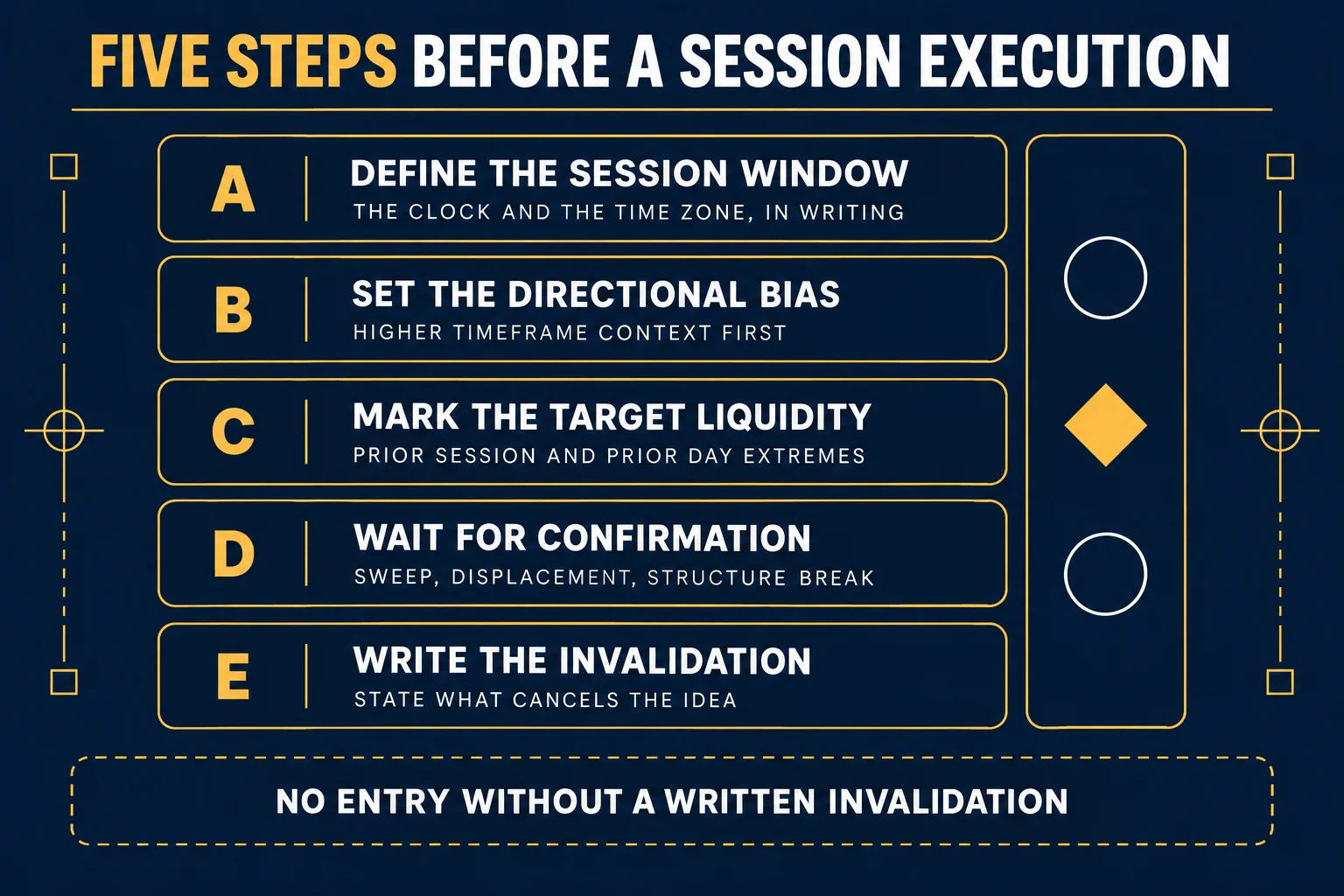 FIVE STEPS BEFORE A SESSION EXECUTION

A DEFINE THE SESSION WINDOW
THE CLOCK AND THE TIME ZONE, IN WRITING

B SET THE DIRECTIONAL BIAS
HIGHER TIMEFRAME CONTEXT FIRST

C MARK THE TARGET LIQUIDITY
PRIOR SESSION AND PRIOR DAY EXTREMES

D WAIT FOR CONFIRMATION
SWEEP, DISPLACEMENT, STRUCTURE BREAK

E WRITE THE INVALIDATION
STATE WHAT CANCELS THE IDEA

NO ENTRY WITHOUT A WRITTEN INVALIDATION